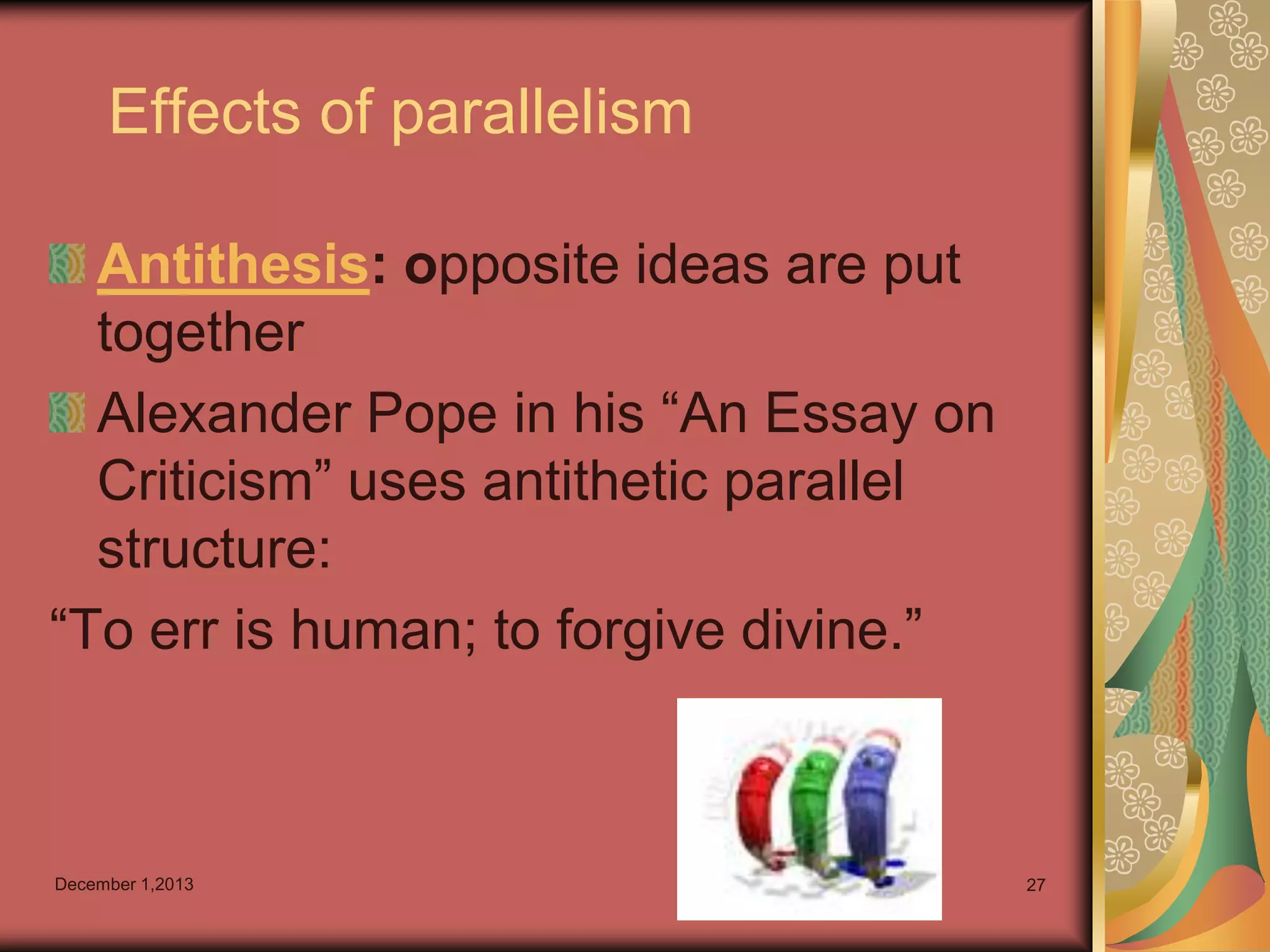 Effects of parallelism

Antithesis: opposite ideas are put together

Alexander Pope in his “An Essay on Criticism” uses antithetic parallel structure:

“To err is human; to forgive divine.”

December 1,2013

27